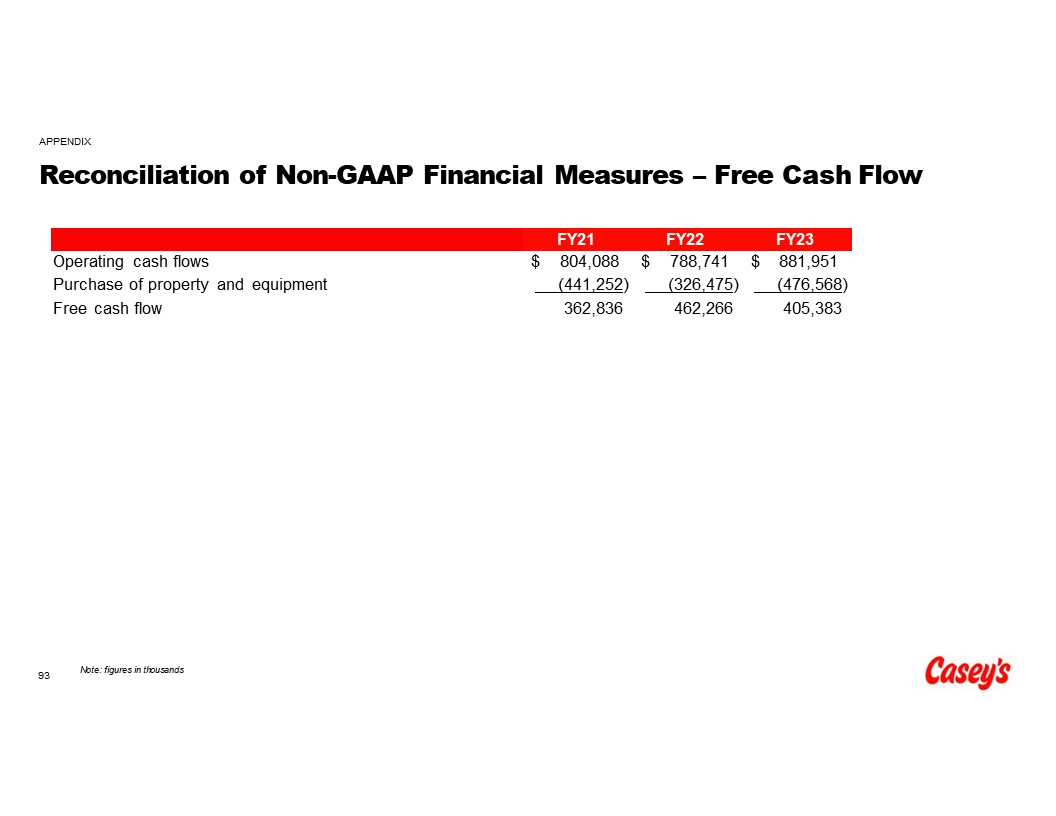 APPENDIX

Reconciliation of Non-GAAP Financial Measures – Free Cash Flow

| | FY21 | FY22 | FY23 |
|---|---|---|---|
| Operating cash flows | \$ 804,088 | \$ 788,741 | \$ 881,951 |
| Purchase of property and equipment | (441,252) | (326,475) | (476,568) |
| Free cash flow | 362,836 | 462,266 | 405,383 |

93

Note: figures in thousands

Casey's